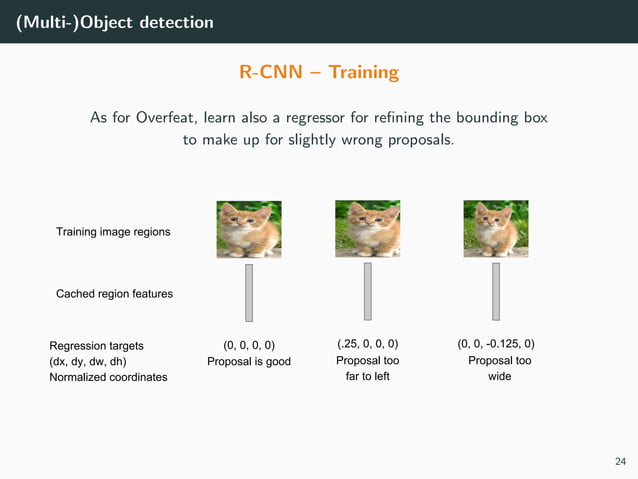 (Multi-)Object detection

R-CNN – Training

As for Overfeat, learn also a regressor for refining the bounding box to make up for slightly wrong proposals.

Training image regions

Cached region features

Regression targets
(dx, dy, dw, dh)
Normalized coordinates

(0, 0, 0, 0)
Proposal is good

(.25, 0, 0, 0)
Proposal too far to left

(0, 0, -0.125, 0)
Proposal too wide

24